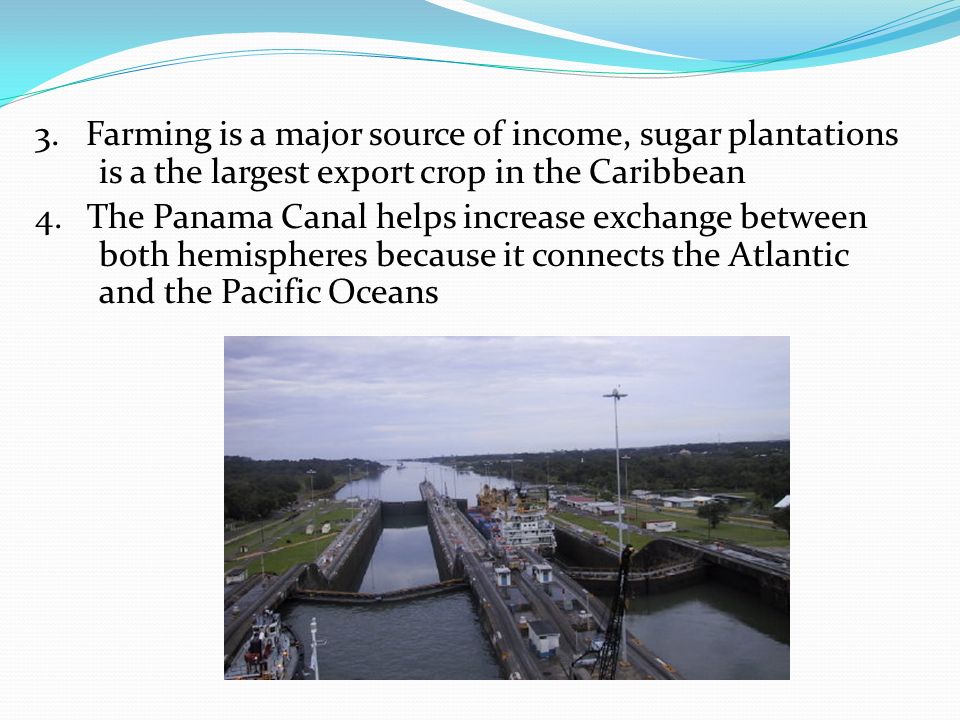 3. Farming is a major source of income, sugar plantations is a the largest export crop in the Caribbean

4. The Panama Canal helps increase exchange between both hemispheres because it connects the Atlantic and the Pacific Oceans